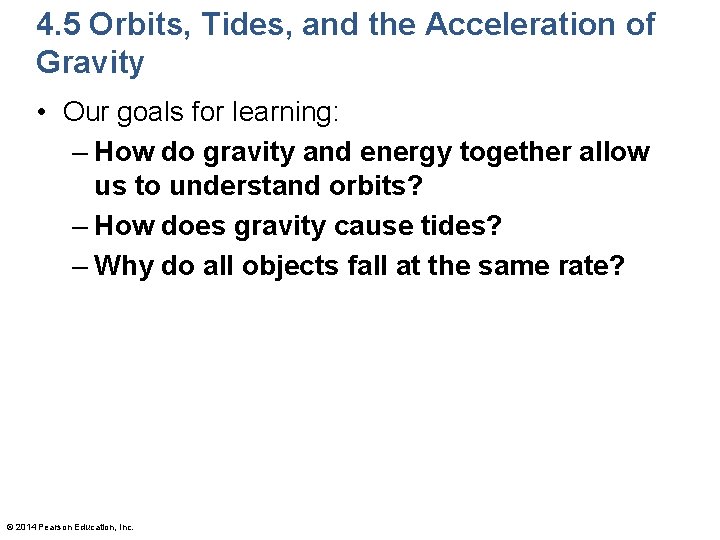 4.5 Orbits, Tides, and the Acceleration of Gravity

• Our goals for learning:
– How do gravity and energy together allow us to understand orbits?
– How does gravity cause tides?
– Why do all objects fall at the same rate?

© 2014 Pearson Education, Inc.